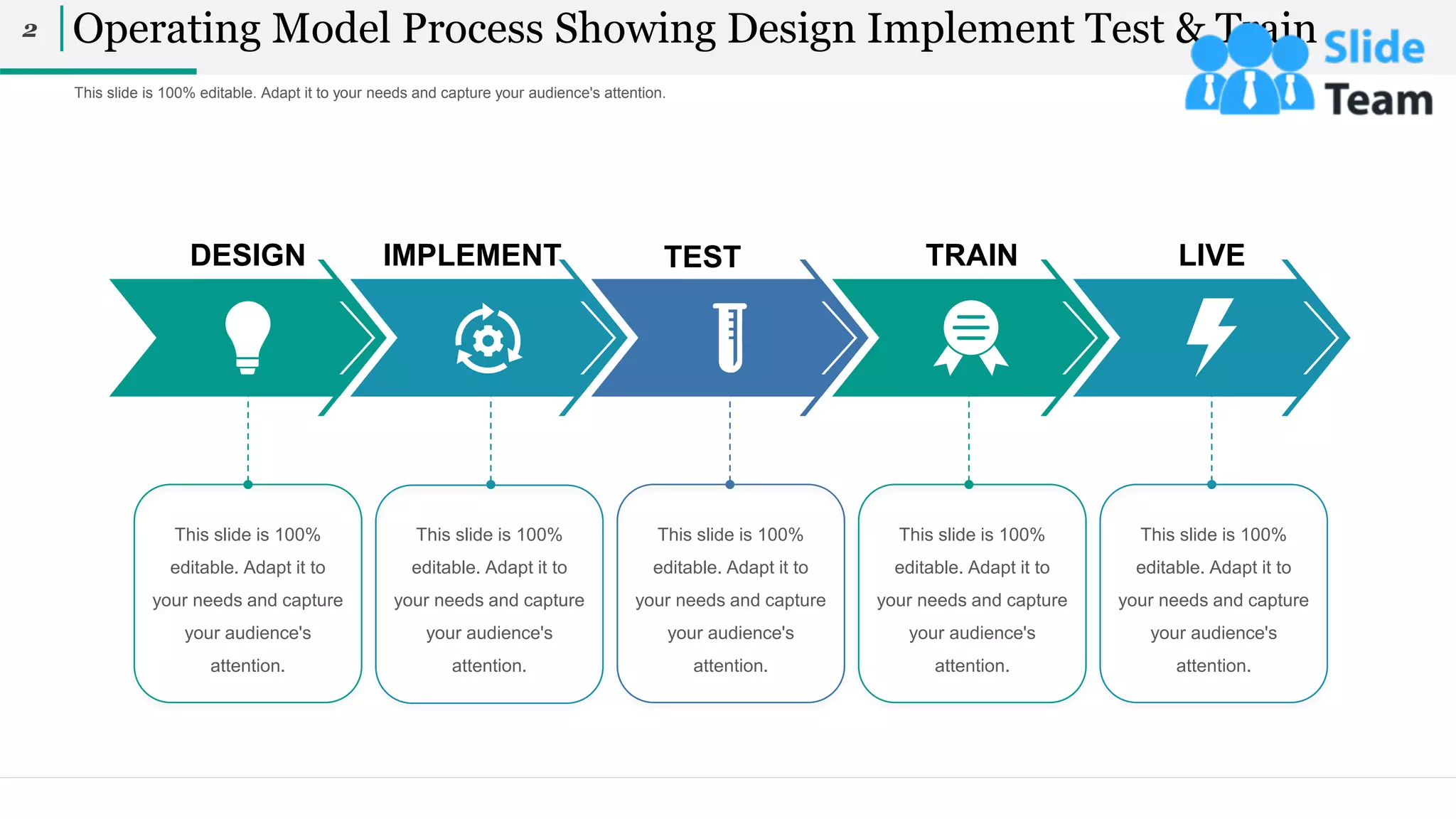 2 Operating Model Process Showing Design Implement Test & Train

Slide Team

This slide is 100% editable. Adapt it to your needs and capture your audience's attention.

DESIGN

IMPLEMENT

TEST

TRAIN

LIVE

This slide is 100% editable. Adapt it to your needs and capture your audience's attention.

This slide is 100% editable. Adapt it to your needs and capture your audience's attention.

This slide is 100% editable. Adapt it to your needs and capture your audience's attention.

This slide is 100% editable. Adapt it to your needs and capture your audience's attention.

This slide is 100% editable. Adapt it to your needs and capture your audience's attention.